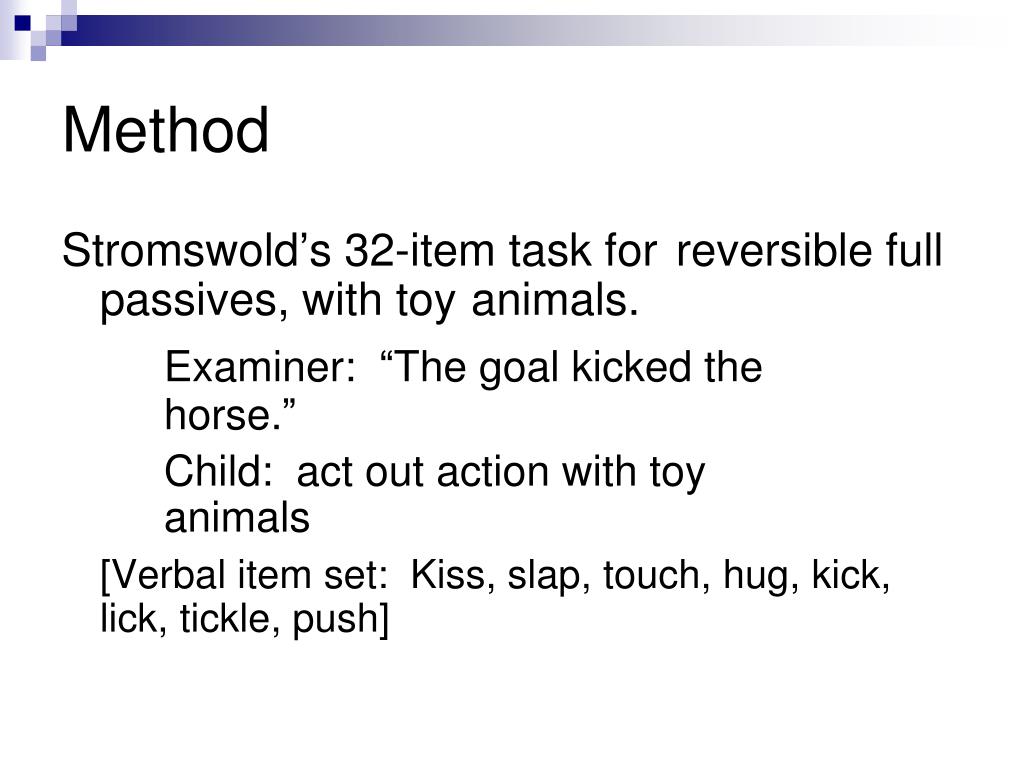 Method

Stromswold’s 32-item task for reversible full passives, with toy animals.

Examiner: “The goal kicked the horse.”

Child: act out action with toy animals

[Verbal item set: Kiss, slap, touch, hug, kick, lick, tickle, push]